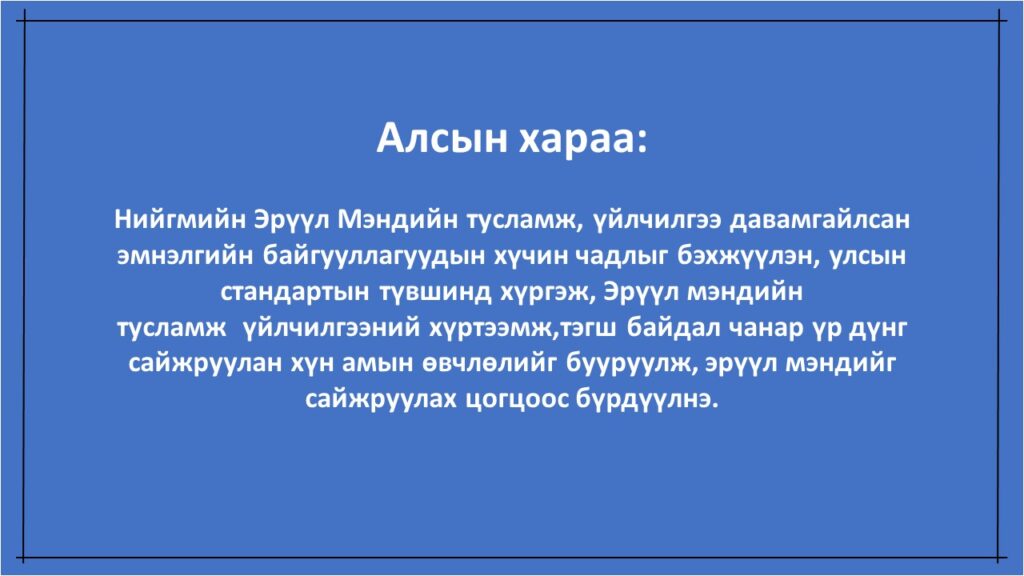 Алсын хараа:

Нийгмийн Эрүүл Мэндийн тусламж, үйлчилгээ давамгайлсан эмнэлгийн байгууллагуудын хүчин чадлыг бэхжүүлэн, улсын стандартын түвшинд хүргэж, Эрүүл мэндийн тусламж үйлчилгээний хүртээмж,тэгш байдал чанар үр дүнг сайжруулан хүн амын өвчлөлийг бууруулж, эрүүл мэндийг сайжруулах цогцоос бүрдүүлнэ.